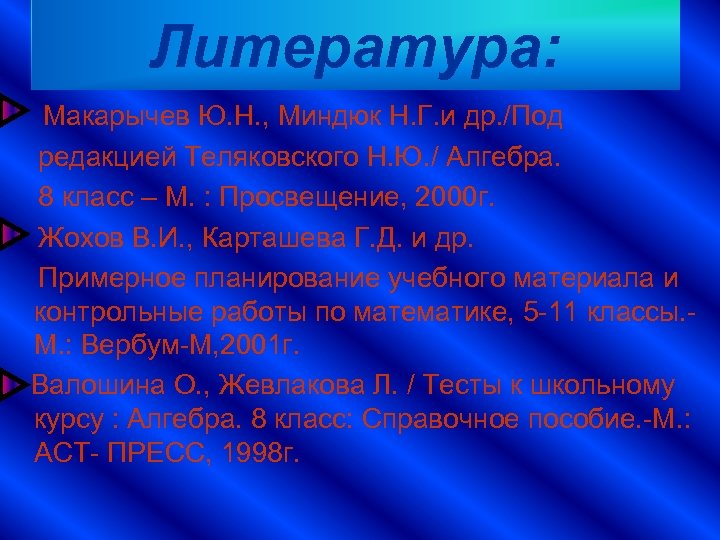 Литература:

Макарычев Ю.Н., Миндюк Н.Г.и др./Под редакцией Теляковского Н.Ю./ Алгебра. 8 класс – М. : Просвещение, 2000г.

Жохов В.И., Карташева Г.Д. и др. Примерное планирование учебного материала и контрольные работы по математике, 5-11 классы.- М.: Вербум-М,2001г.

Валошина О., Жевлакова Л. / Тесты к школьному курсу : Алгебра. 8 класс: Справочное пособие.-М.: АСТ- ПРЕСС, 1998г.